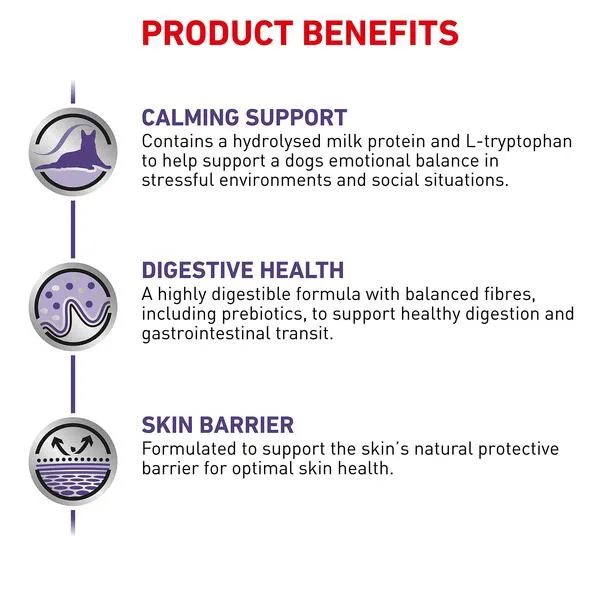 PRODUCT BENEFITS

CALMING SUPPORT
Contains a hydrolysed milk protein and L-tryptophan to help support a dogs emotional balance in stressful environments and social situations.

DIGESTIVE HEALTH
A highly digestible formula with balanced fibres, including prebiotics, to support healthy digestion and gastrointestinal transit.

SKIN BARRIER
Formulated to support the skin's natural protective barrier for optimal skin health.